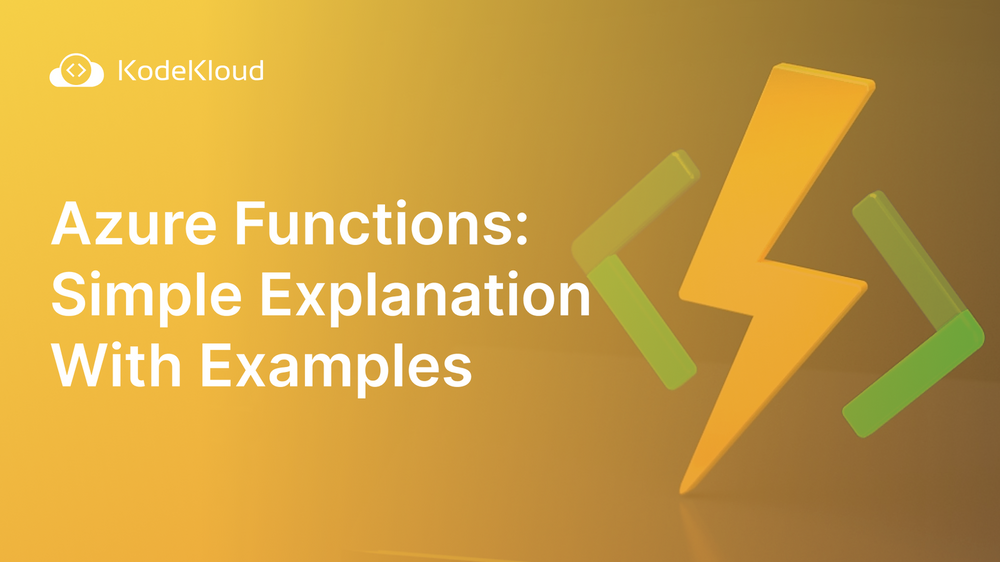 KodeKloud

Azure Functions: Simple Explanation With Examples